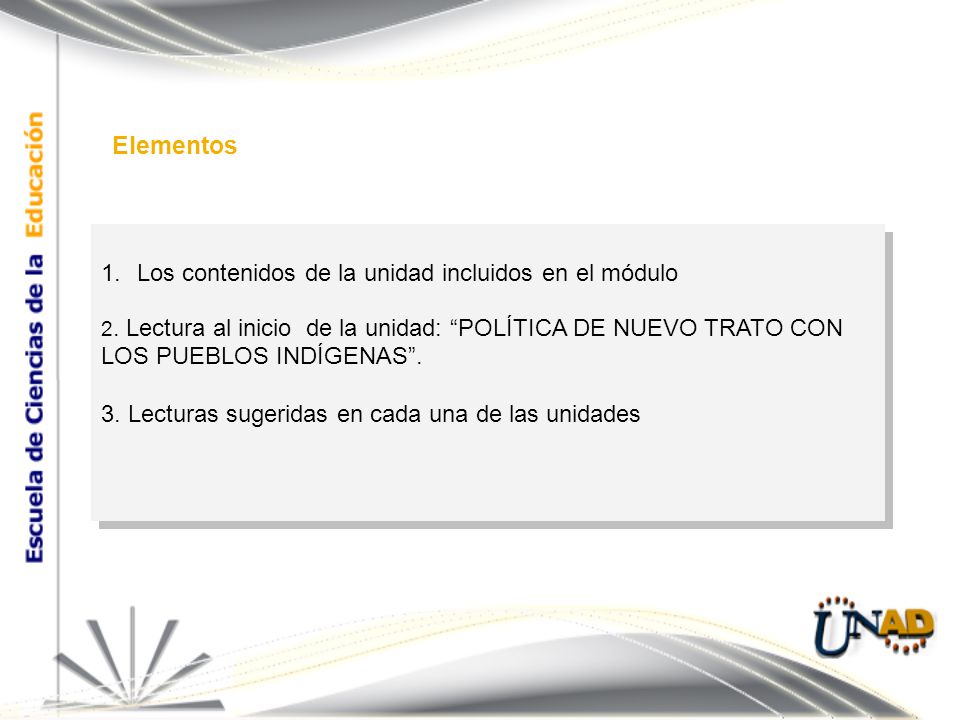 Escuela de Ciencias de la Educación

Elementos

1. Los contenidos de la unidad incluidos en el módulo

2. Lectura al inicio de la unidad: “POLÍTICA DE NUEVO TRATO CON LOS PUEBLOS INDÍGENAS”.

3. Lecturas sugeridas en cada una de las unidades

UNAD